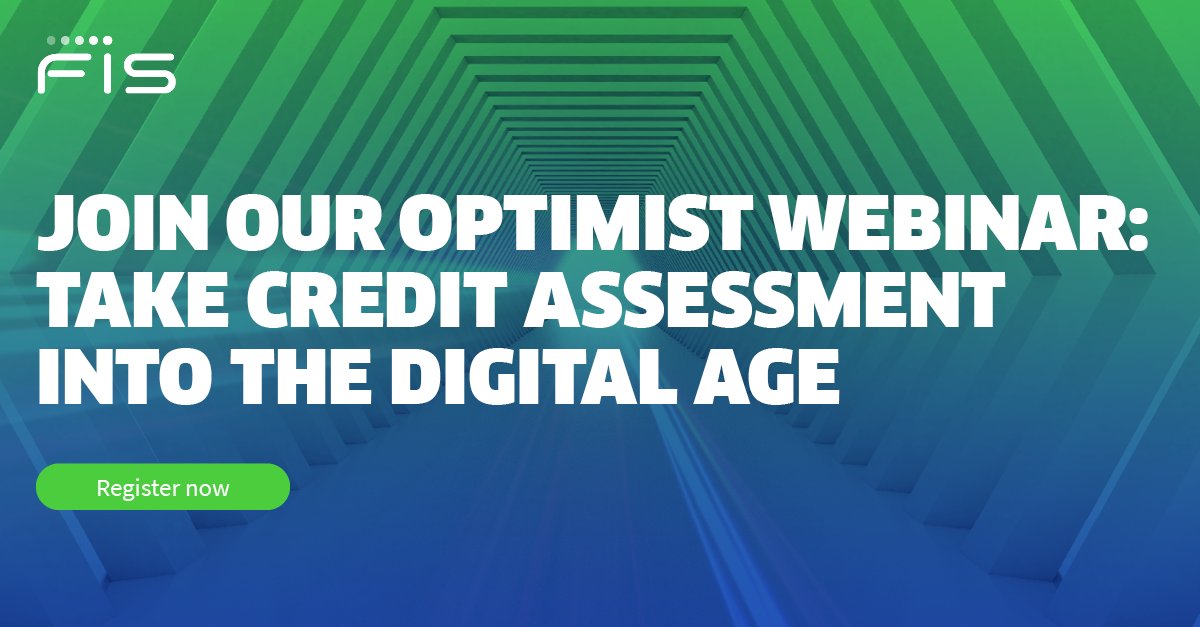 FIS

JOIN OUR OPTIMIST WEBINAR: TAKE CREDIT ASSESSMENT INTO THE DIGITAL AGE

Register now